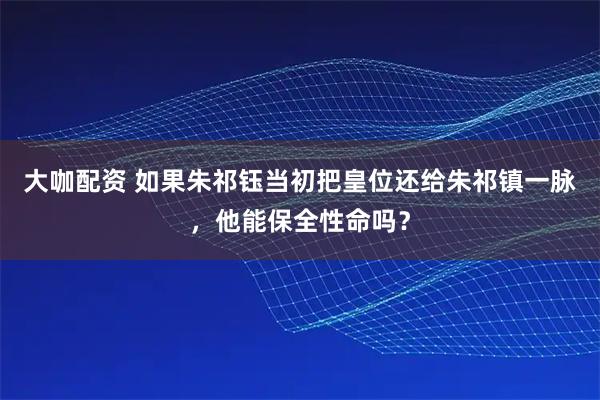 大咖配资 如果朱祁钰当初把皇位还给朱祁镇一脉，他能保全性命吗？